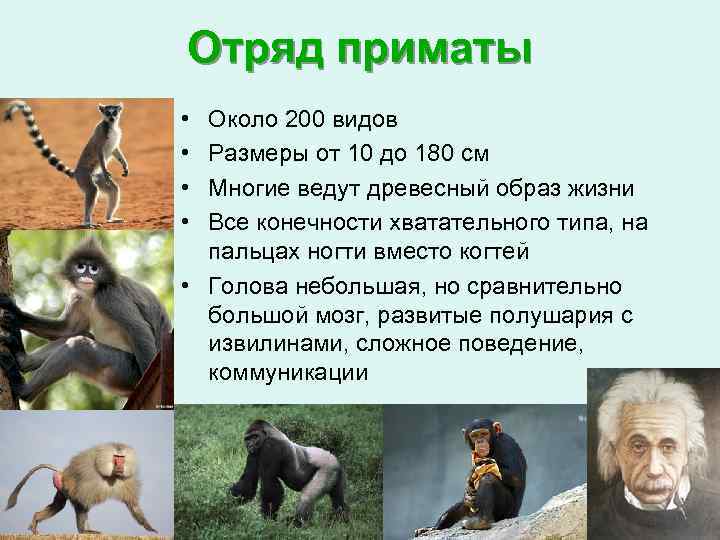 Отряд приматы

• Около 200 видов
• Размеры от 10 до 180 см
• Многие ведут древесный образ жизни
• Все конечности хватательного типа, на пальцах ногти вместо когтей
• Голова небольшая, но сравнительно большой мозг, развитые полушария с извилинами, сложное поведение, коммуникации